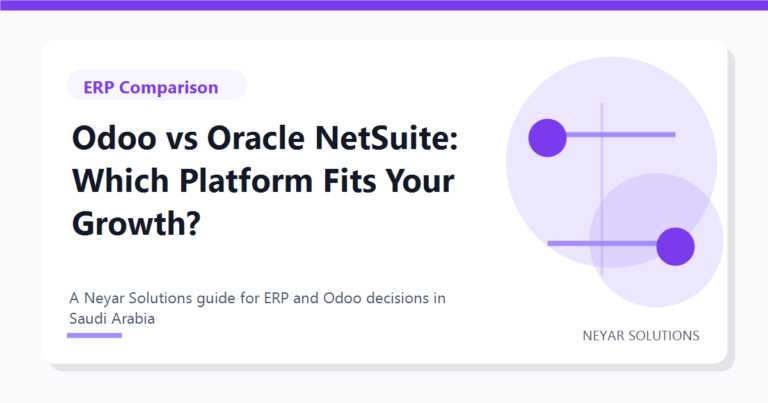 ERP Comparison

Odoo vs Oracle NetSuite: Which Platform Fits Your Growth?

A Neyar Solutions guide for ERP and Odoo decisions in Saudi Arabia

NEYAR SOLUTIONS